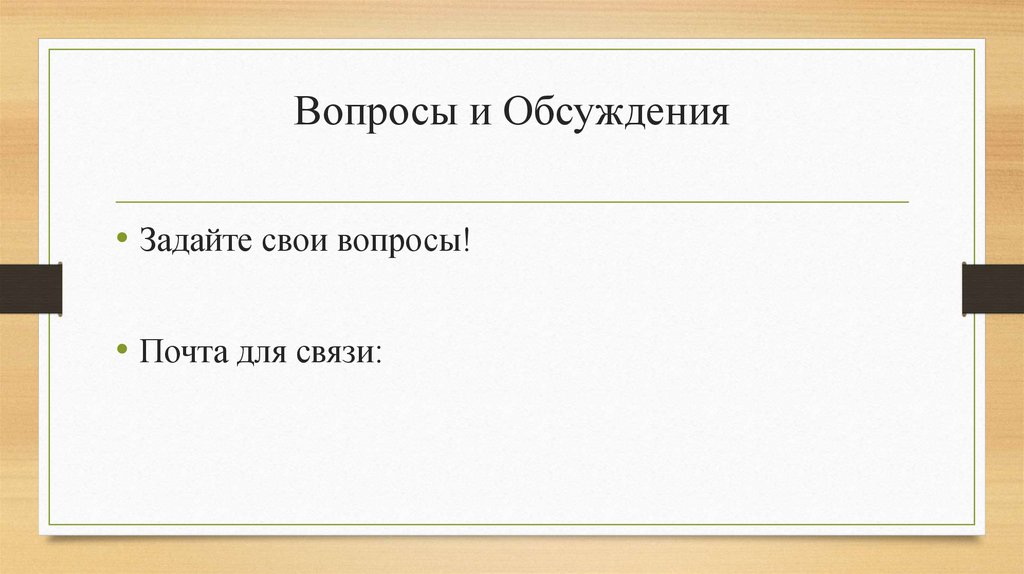 Вопросы и Обсуждения

• Задайте свои вопросы!

• Почта для связи: